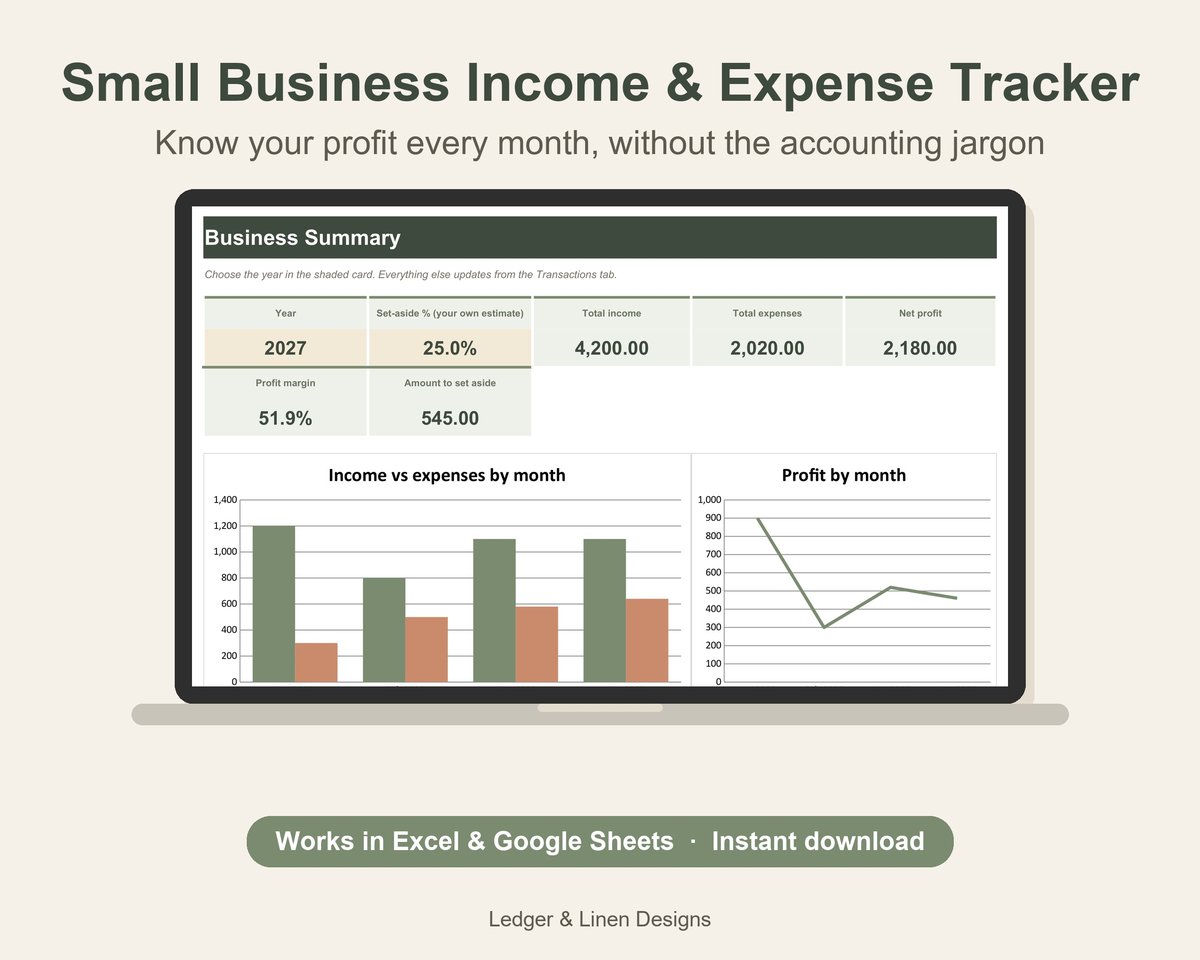 Small Business Income & Expense Tracker

Know your profit every month, without the accounting jargon

Business Summary

Choose the year in the shaded card. Everything else updates from the Transactions tab.

Year
2027

Set-aside % (your own estimate)
25.0%

Total income
4,200.00

Total expenses
2,020.00

Net profit
2,180.00

Profit margin
51.9%

Amount to set aside
545.00

Income vs expenses by month

1,400
1,200
1,000
800
600
400
200
0

Profit by month

1,000
900
800
700
600
500
400
300
200
100
0

Works in Excel & Google Sheets · Instant download

Ledger & Linen Designs